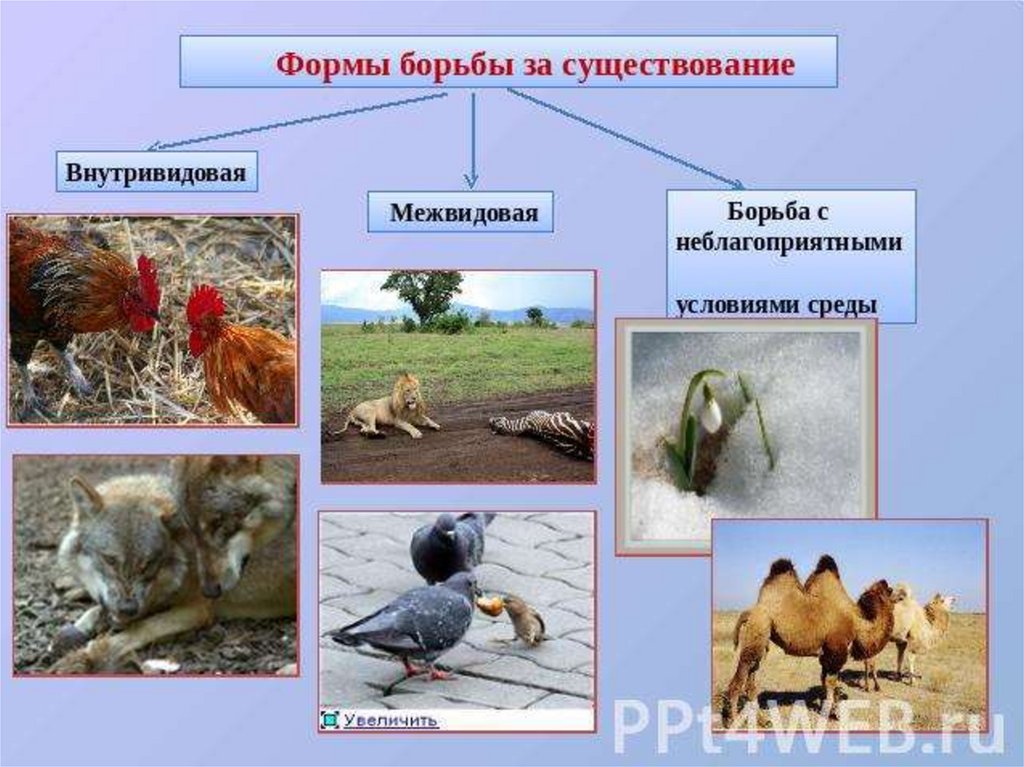 Формы борьбы за существование

Внутривидовая

Межвидовая

Борьба с неблагоприятными

условиями среды

Увеличить

PPt4WEB.ru